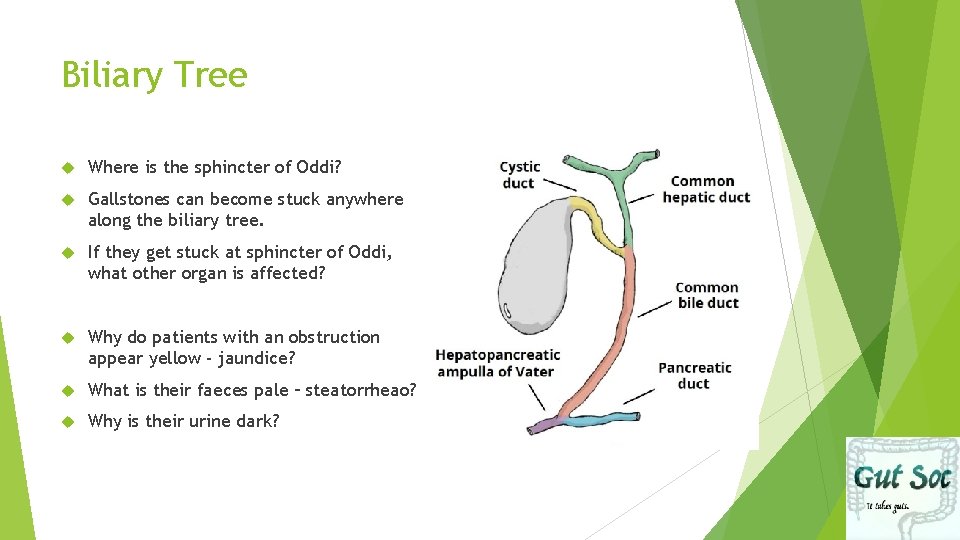 Biliary Tree

Where is the sphincter of Oddi?

Gallstones can become stuck anywhere along the biliary tree.

If they get stuck at sphincter of Oddi, what other organ is affected?

Why do patients with an obstruction appear yellow - jaundice?

What is their faeces pale – steatorrheao?

Why is their urine dark?

Cystic duct

Common hepatic duct

Common bile duct

Hepatopancreatic ampulla of Vater

Pancreatic duct

Gut Soc

It takes guts.